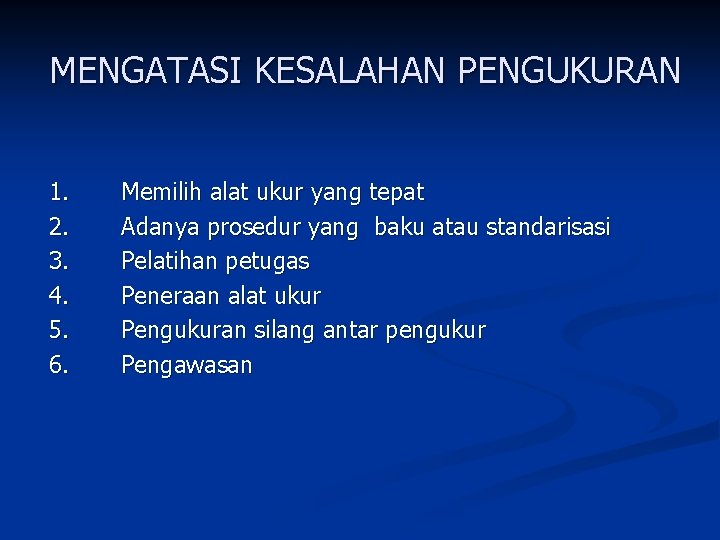 MENGATASI KESALAHAN PENGUKURAN

1. Memilih alat ukur yang tepat
2. Adanya prosedur yang baku atau standarisasi
3. Pelatihan petugas
4. Peneraan alat ukur
5. Pengukuran silang antar pengukur
6. Pengawasan